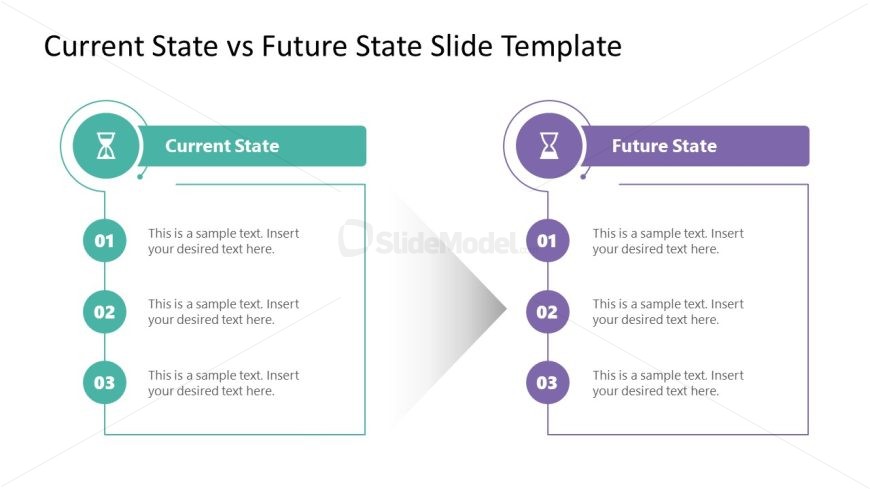 Current State vs Future State Slide Template

Current State

01 This is a sample text. Insert your desired text here.

02 This is a sample text. Insert your desired text here.

03 This is a sample text. Insert your desired text here.

SlideModel

Future State

01 This is a sample text. Insert your desired text here.

02 This is a sample text. Insert your desired text here.

03 This is a sample text. Insert your desired text here.